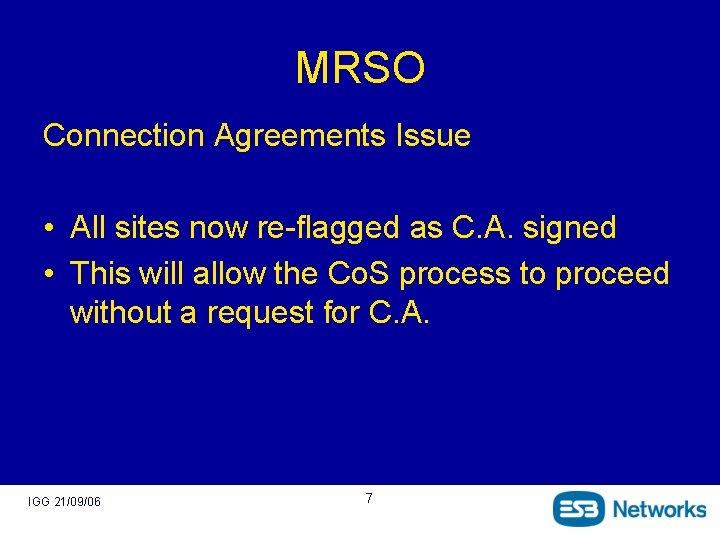 MRSO

Connection Agreements Issue

• All sites now re-flagged as C.A. signed
• This will allow the CoS process to proceed without a request for C.A.

IGG 21/09/06

7

ESB Networks